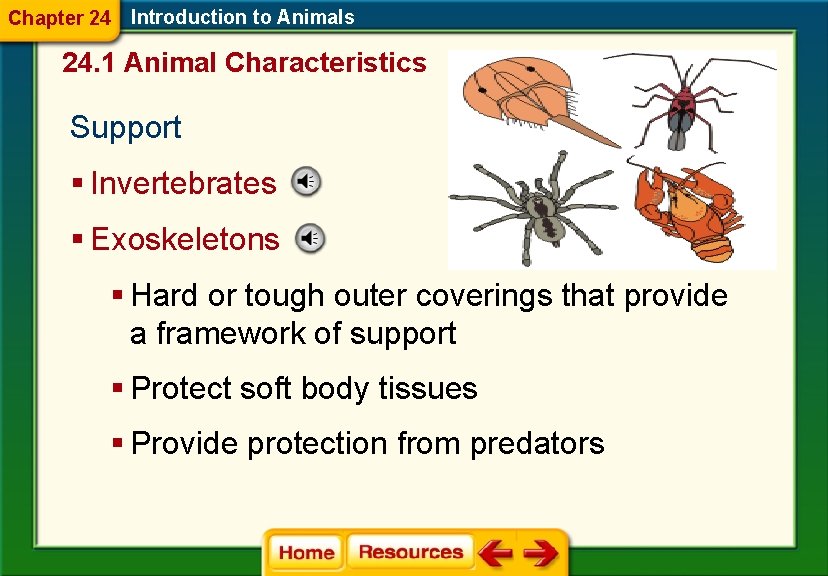 Chapter 24 Introduction to Animals

24.1 Animal Characteristics

Support

▪ Invertebrates

▪ Exoskeletons

▪ Hard or tough outer coverings that provide a framework of support

▪ Protect soft body tissues

▪ Provide protection from predators

Home Resources